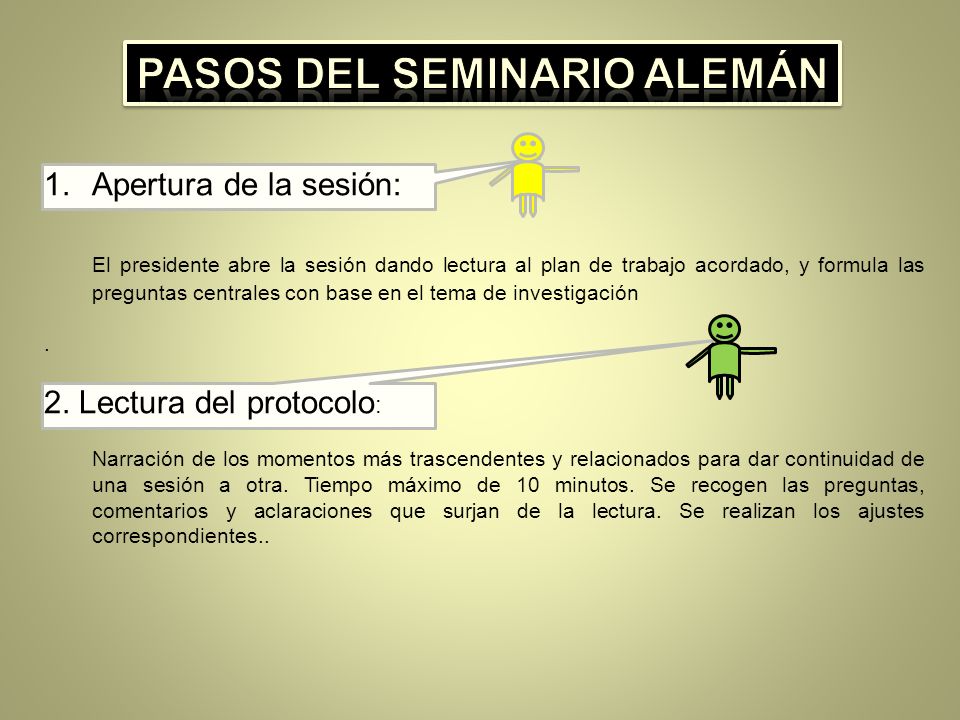 PASOS DEL SEMINARIO ALEMÁN

1. Apertura de la sesión:

El presidente abre la sesión dando lectura al plan de trabajo acordado, y formula las preguntas centrales con base en el tema de investigación

.

2. Lectura del protocolo:

Narración de los momentos más trascendentes y relacionados para dar continuidad de una sesión a otra. Tiempo máximo de 10 minutos. Se recogen las preguntas, comentarios y aclaraciones que surjan de la lectura. Se realizan los ajustes correspondientes..